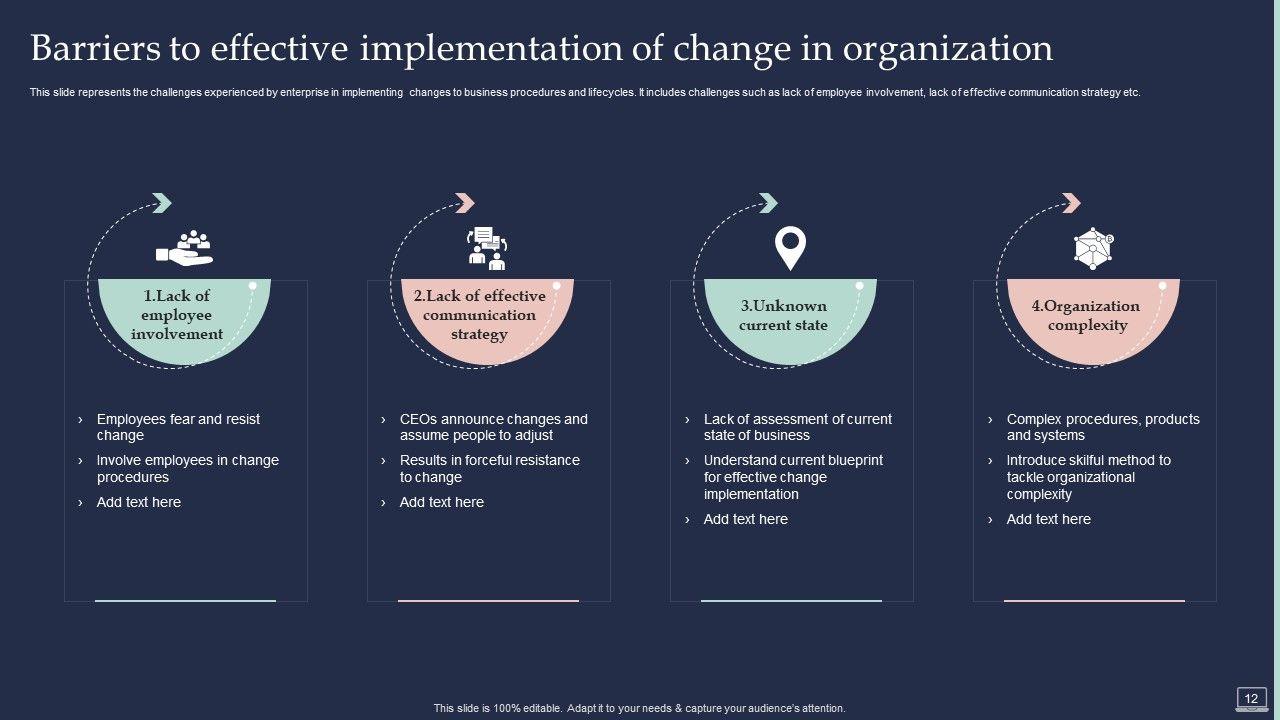 Barriers to effective implementation of change in organization

This slide represents the challenges experienced by enterprise in implementing changes to business procedures and lifecycles. It includes challenges such as lack of employee involvement, lack of effective communication strategy etc.

1.Lack of employee involvement

› Employees fear and resist change
› Involve employees in change procedures
› Add text here

2.Lack of effective communication strategy

› CEOs announce changes and assume people to adjust
› Results in forceful resistance to change
› Add text here

3.Unknown current state

› Lack of assessment of current state of business
› Understand current blueprint for effective change implementation
› Add text here

4.Organization complexity

› Complex procedures, products and systems
› Introduce skilful method to tackle organizational complexity
› Add text here

This slide is 100% editable. Adapt it to your needs & capture your audience's attention.

12